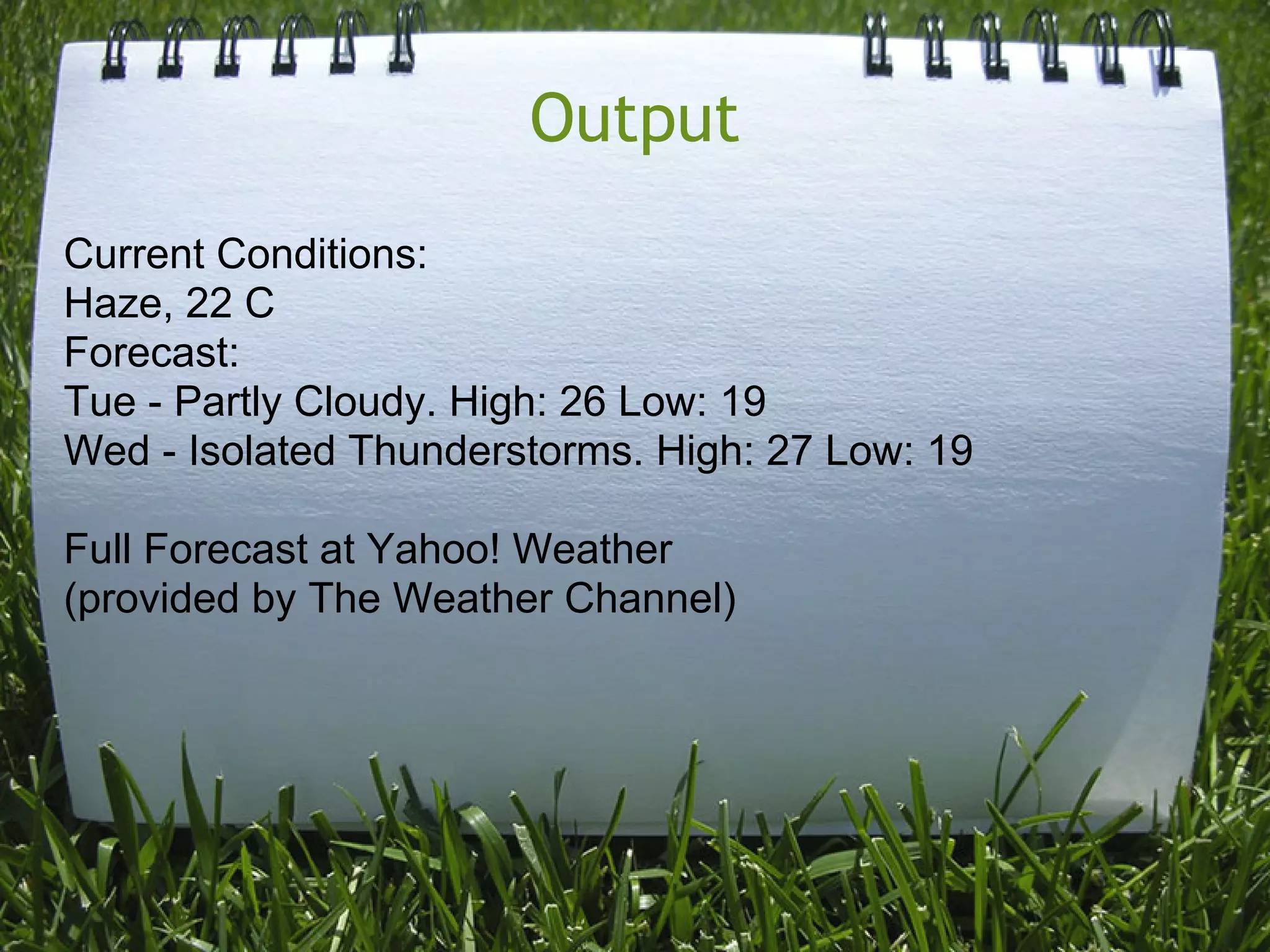 Output

Current Conditions:
Haze, 22 C
Forecast:
Tue - Partly Cloudy. High: 26 Low: 19
Wed - Isolated Thunderstorms. High: 27 Low: 19

Full Forecast at Yahoo! Weather
(provided by The Weather Channel)